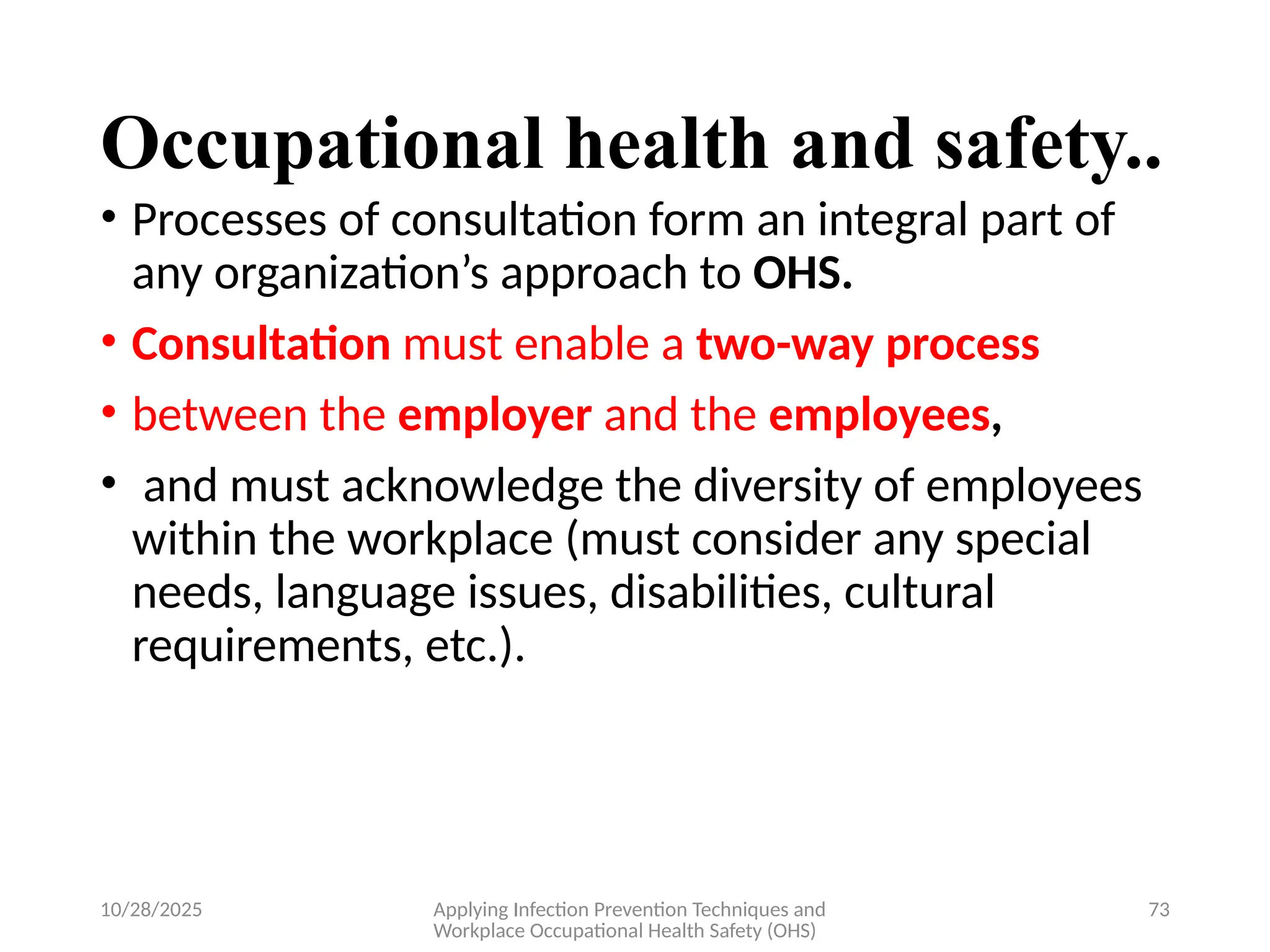 Occupational health and safety..

• Processes of consultation form an integral part of any organization’s approach to OHS.

• Consultation must enable a two-way process

• between the employer and the employees,

• and must acknowledge the diversity of employees within the workplace (must consider any special needs, language issues, disabilities, cultural requirements, etc.).

10/28/2025

Applying Infection Prevention Techniques and Workplace Occupational Health Safety (OHS)

73